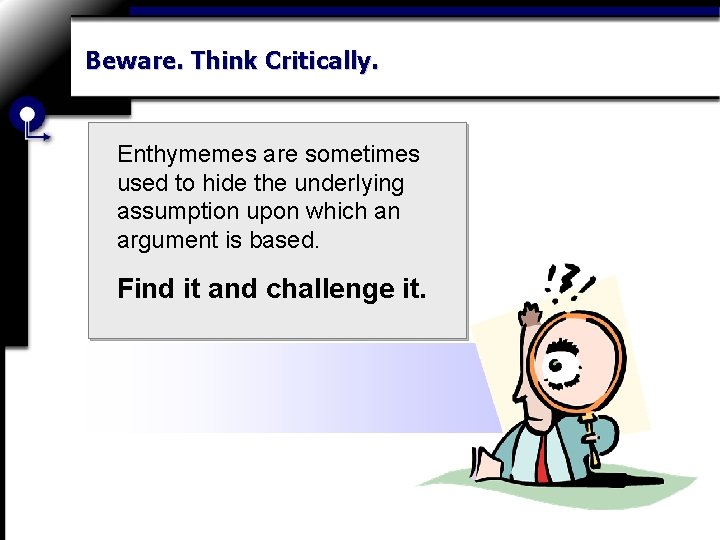 Beware. Think Critically.

Enthymemes are sometimes used to hide the underlying assumption upon which an argument is based.

Find it and challenge it.

!?!